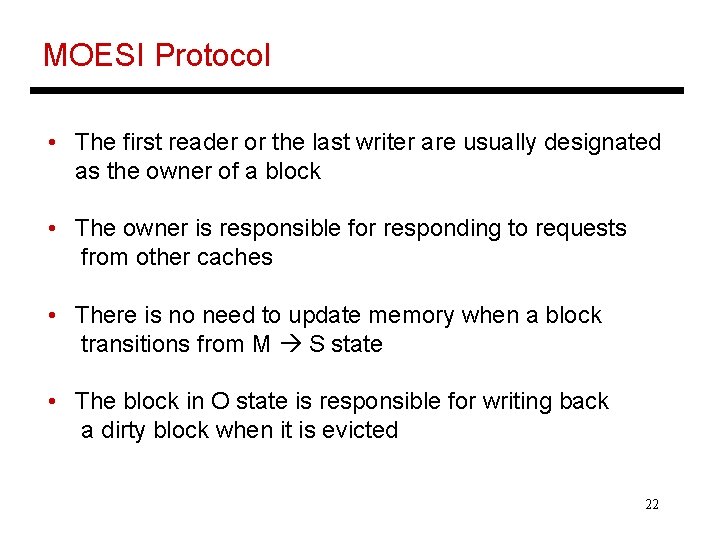 MOESI Protocol

• The first reader or the last writer are usually designated as the owner of a block

• The owner is responsible for responding to requests from other caches

• There is no need to update memory when a block transitions from M → S state

• The block in O state is responsible for writing back a dirty block when it is evicted

22